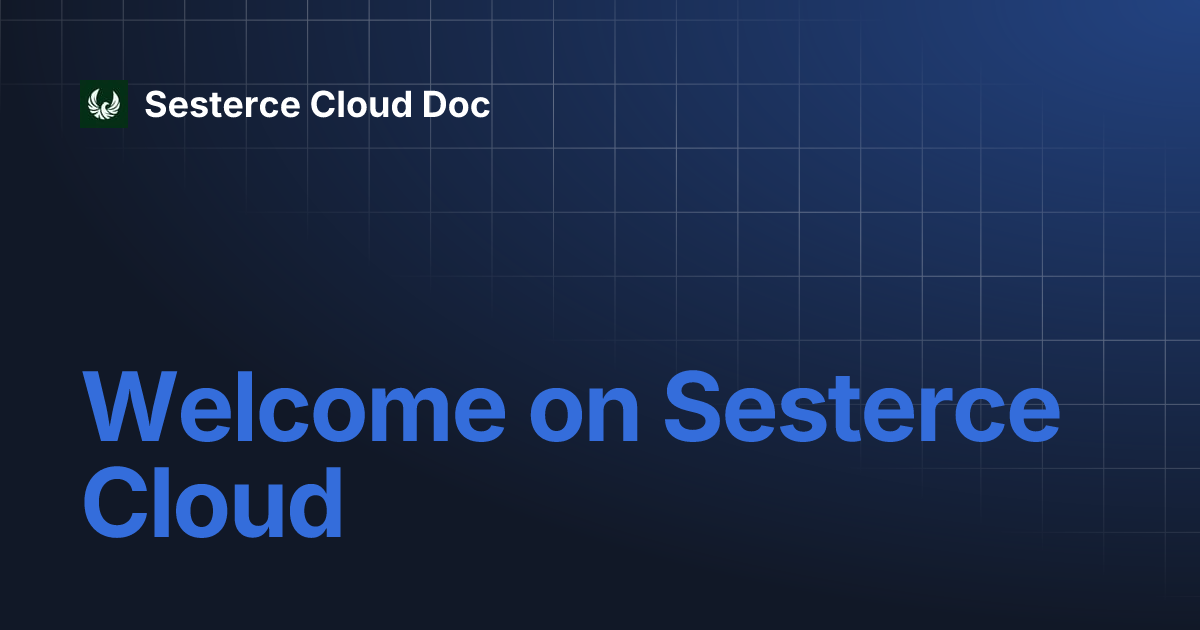 Sesterce Cloud Doc

Welcome on Sesterce Cloud